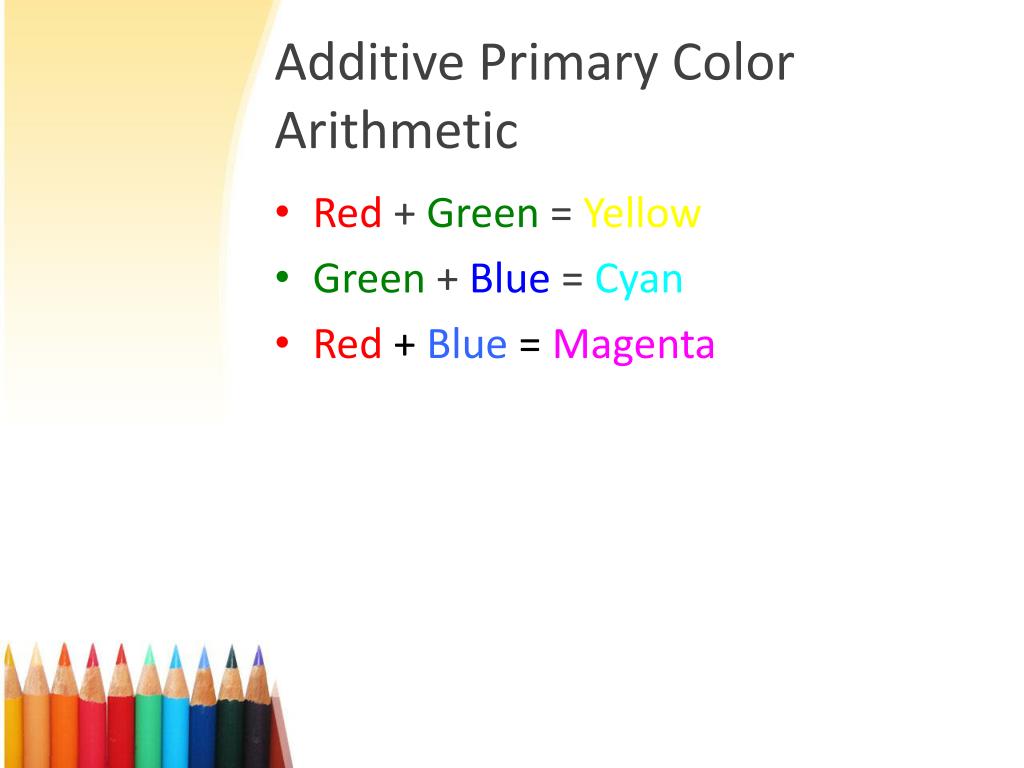 Additive Primary Color Arithmetic

• Red + Green = Yellow
• Green + Blue = Cyan
• Red + Blue = Magenta